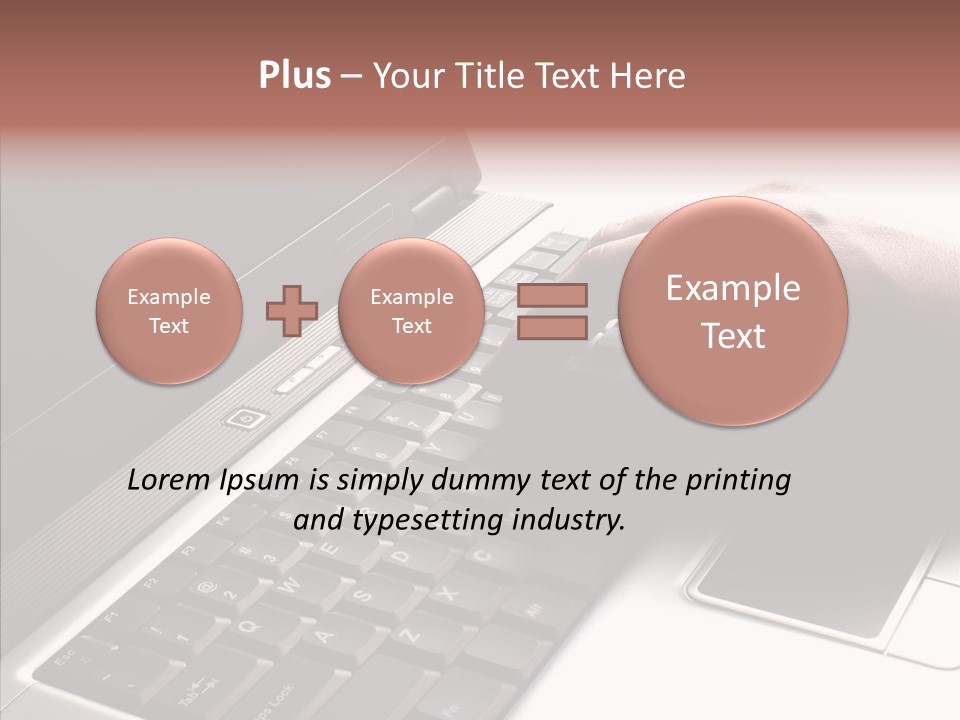 Plus – Your Title Text Here

Example Text

Example Text

Example Text

Lorem Ipsum is simply dummy text of the printing and typesetting industry.